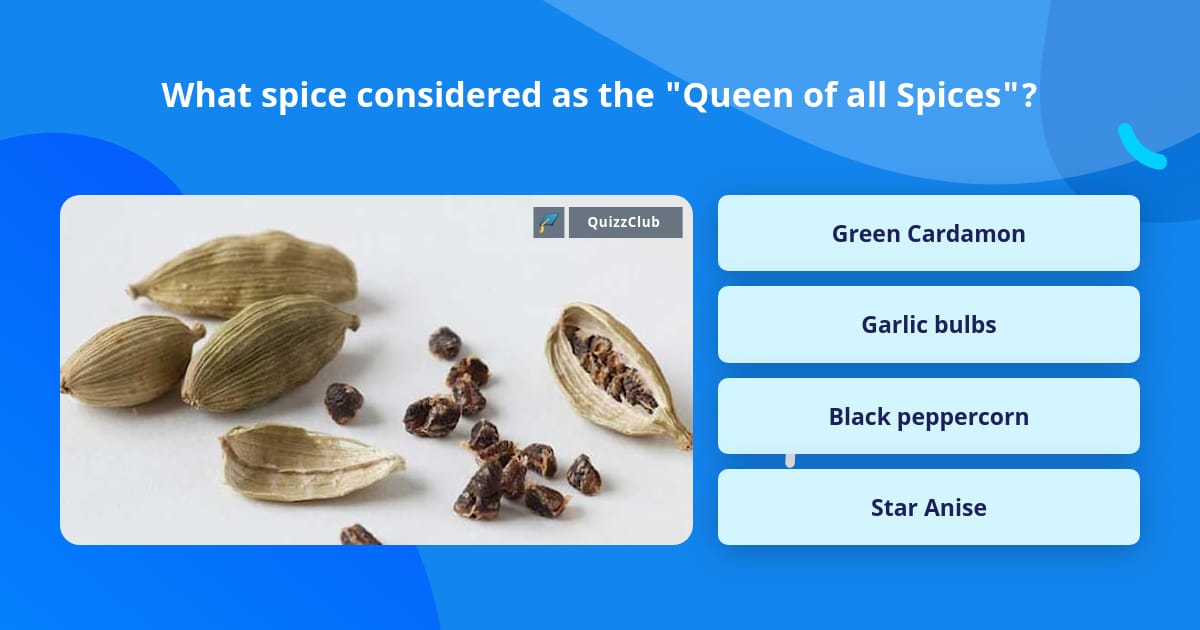 What spice considered as the "Queen of all Spices"?

QuizzClub

Green Cardamon

Garlic bulbs

Black peppercorn

Star Anise